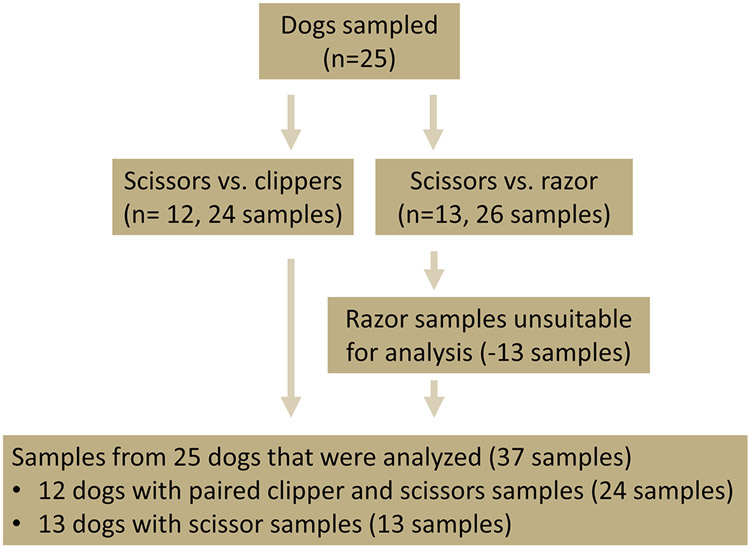 Dogs sampled
(n=25)

Scissors vs. clippers
(n= 12, 24 samples)

Scissors vs. razor
(n=13, 26 samples)

Razor samples unsuitable for analysis (-13 samples)

Samples from 25 dogs that were analyzed (37 samples)
• 12 dogs with paired clipper and scissors samples (24 samples)
• 13 dogs with scissor samples (13 samples)